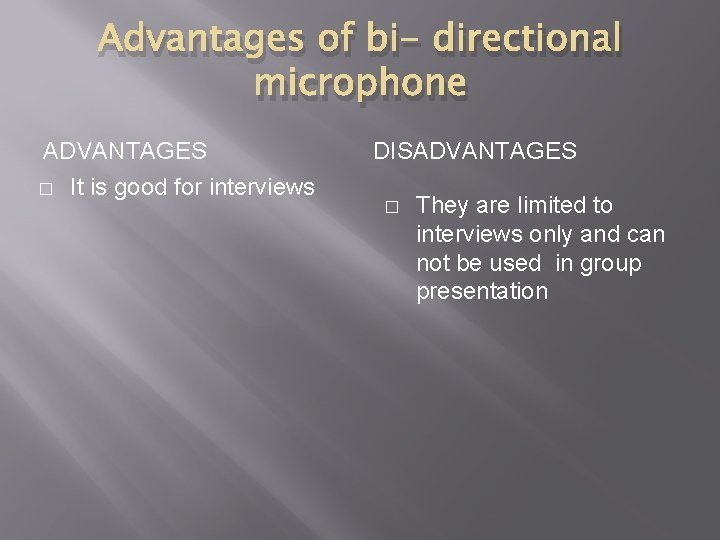 Advantages of bi- directional microphone

ADVANTAGES

It is good for interviews

DISADVANTAGES

They are limited to interviews only and can not be used in group presentation